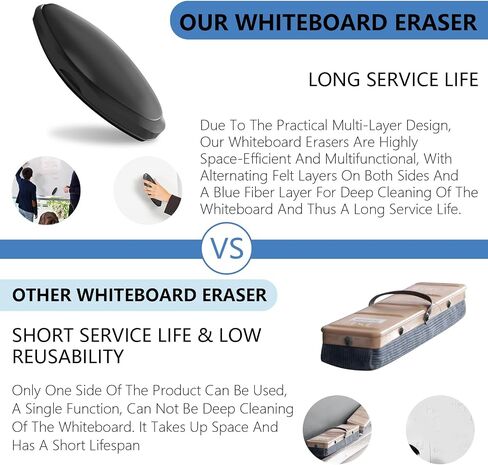 OUR WHITEBOARD ERASER

LONG SERVICE LIFE

Due To The Practical Multi-Layer Design, Our Whiteboard Erasers Are Highly Space-Efficient And Multifunctional, With Alternating Felt Layers On Both Sides And A Blue Fiber Layer For Deep Cleaning Of The Whiteboard And Thus A Long Service Life.

VS

OTHER WHITEBOARD ERASER

SHORT SERVICE LIFE & LOW REUSABILITY

Only One Side Of The Product Can Be Used, A Single Function, Can Not Be Deep Cleaning Of The Whiteboard. It Takes Up Space And Has A Short Lifespan